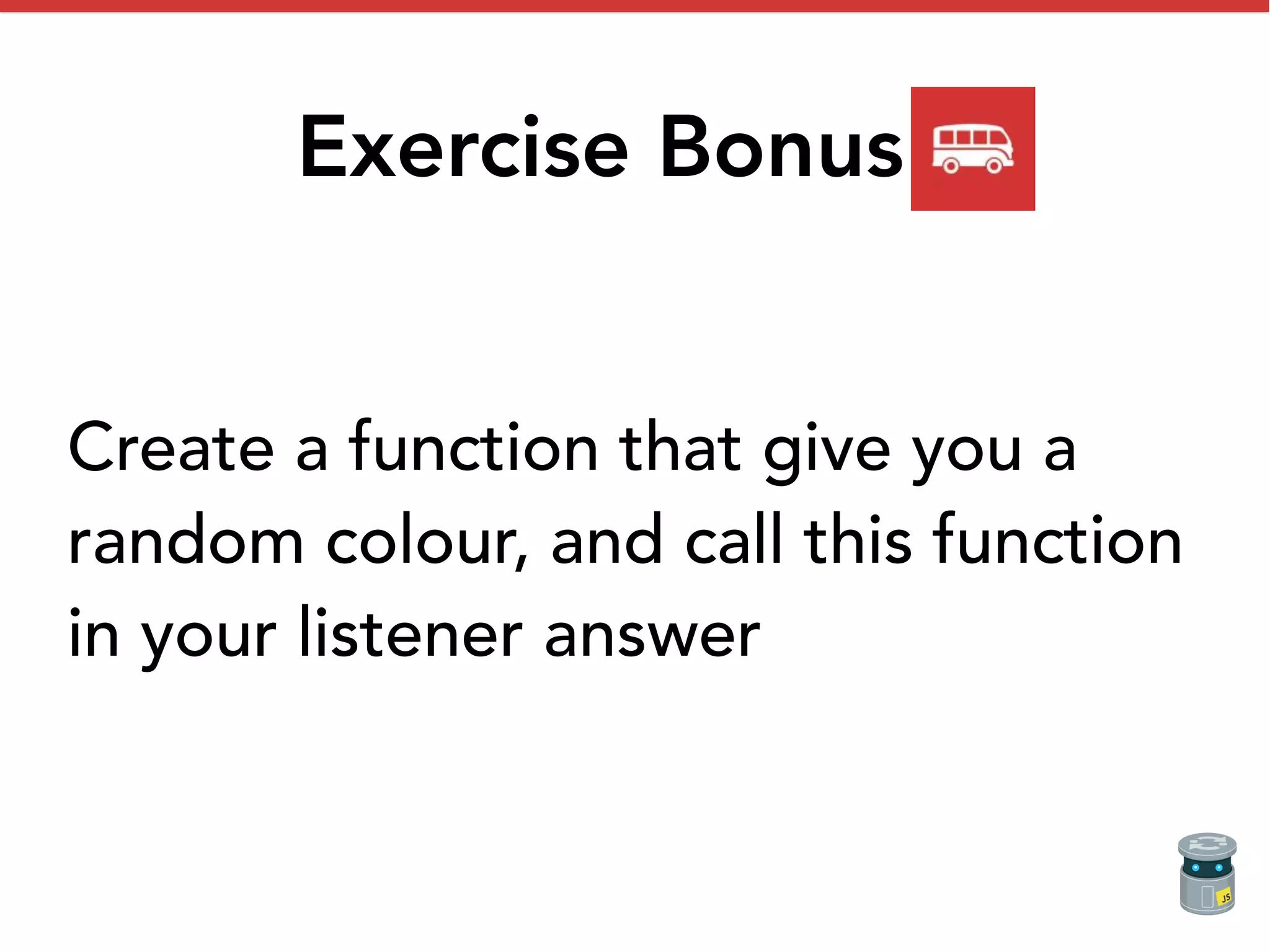 Exercise Bonus

Create a function that give you a random colour, and call this function in your listener answer

JS